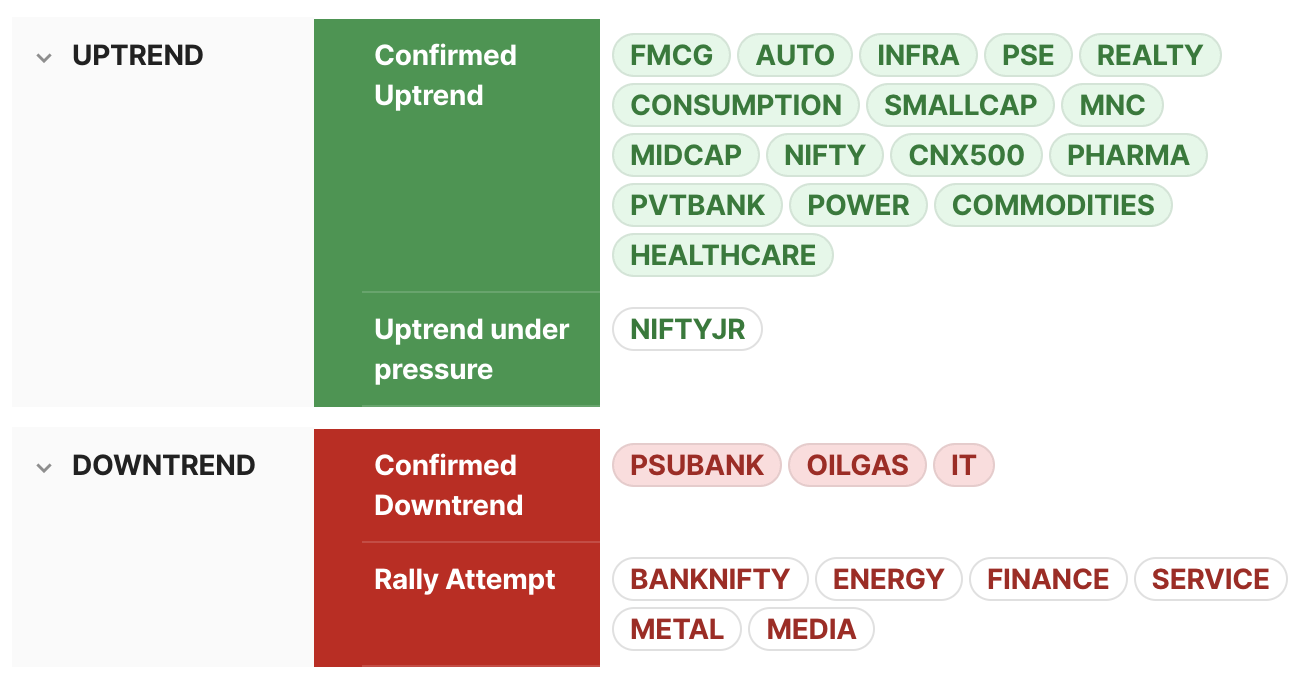 UPTREND

Confirmed Uptrend

FMCG AUTO INFRA PSE REALTY CONSUMPTION SMALLCAP MNC MIDCAP NIFTY CNX500 PHARMA PVTBANK POWER COMMODITIES HEALTHCARE

Uptrend under pressure

NIFTYJR

DOWNTREND

Confirmed Downtrend

PSUBANK OILGAS IT

Rally Attempt

BANKNIFTY ENERGY FINANCE SERVICE METAL MEDIA